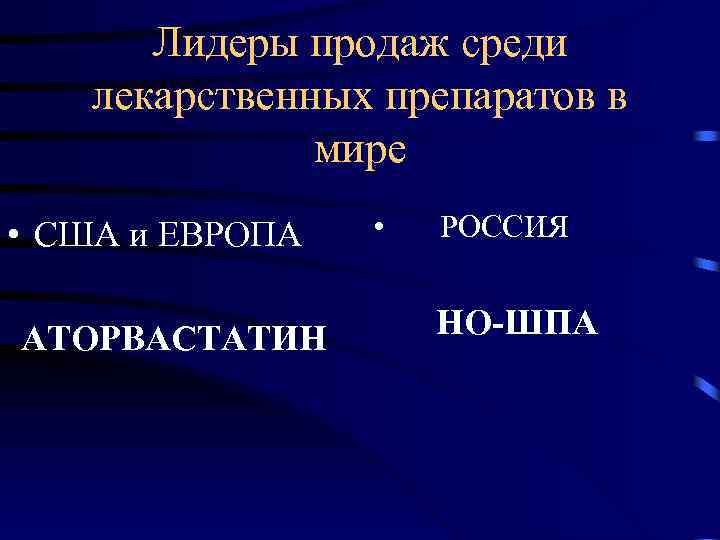 Лидеры продаж среди лекарственных препаратов в мире

• США и ЕВРОПА

АТОРВАСТАТИН

• РОССИЯ

НО-ШПА